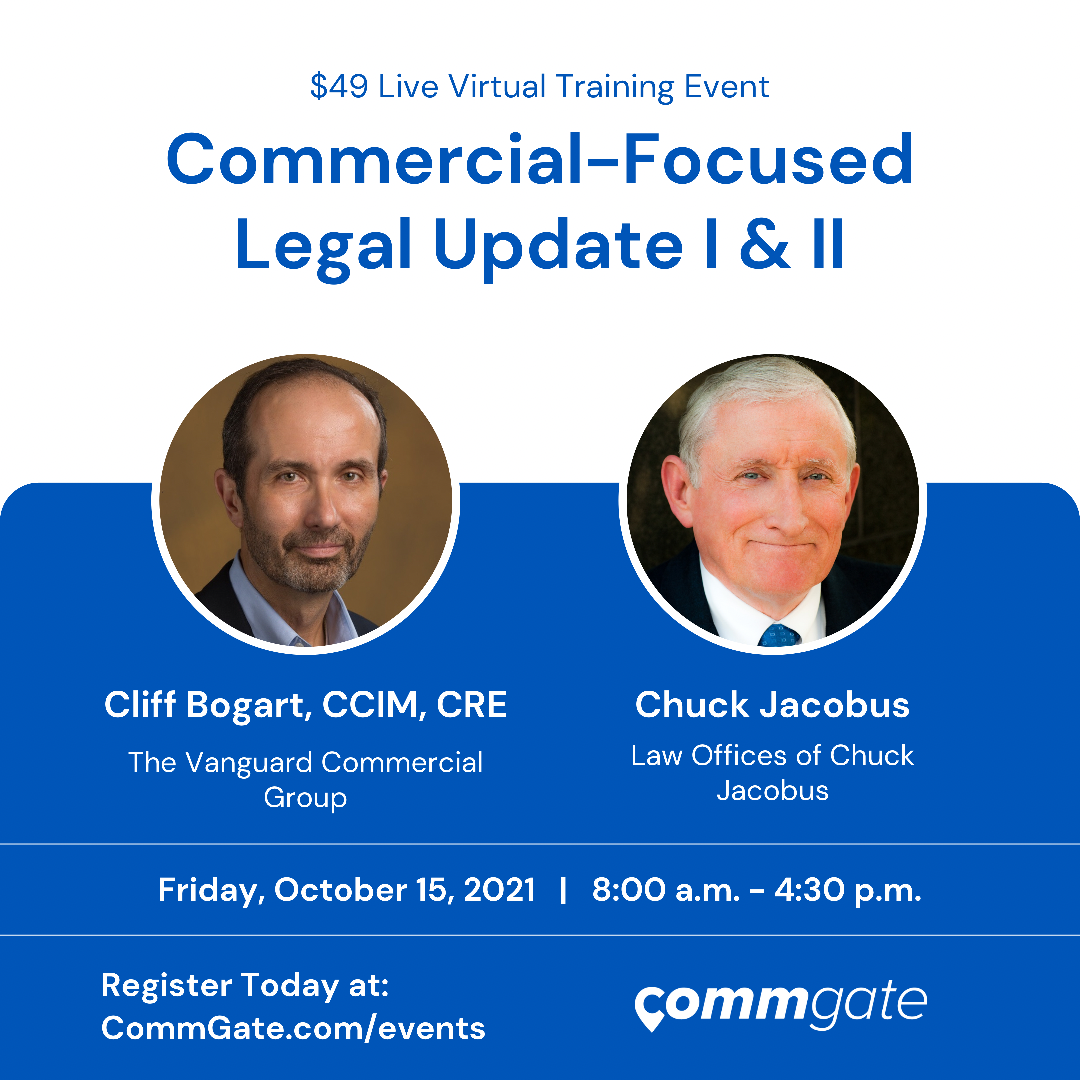 \$49 Live Virtual Training Event

Commercial-Focused Legal Update I & II

Cliff Bogart, CCIM, CRE
The Vanguard Commercial Group

Chuck Jacobus
Law Offices of Chuck Jacobus

Friday, October 15, 2021 | 8:00 a.m. - 4:30 p.m.

Register Today at:
CommGate.com/events

commgate